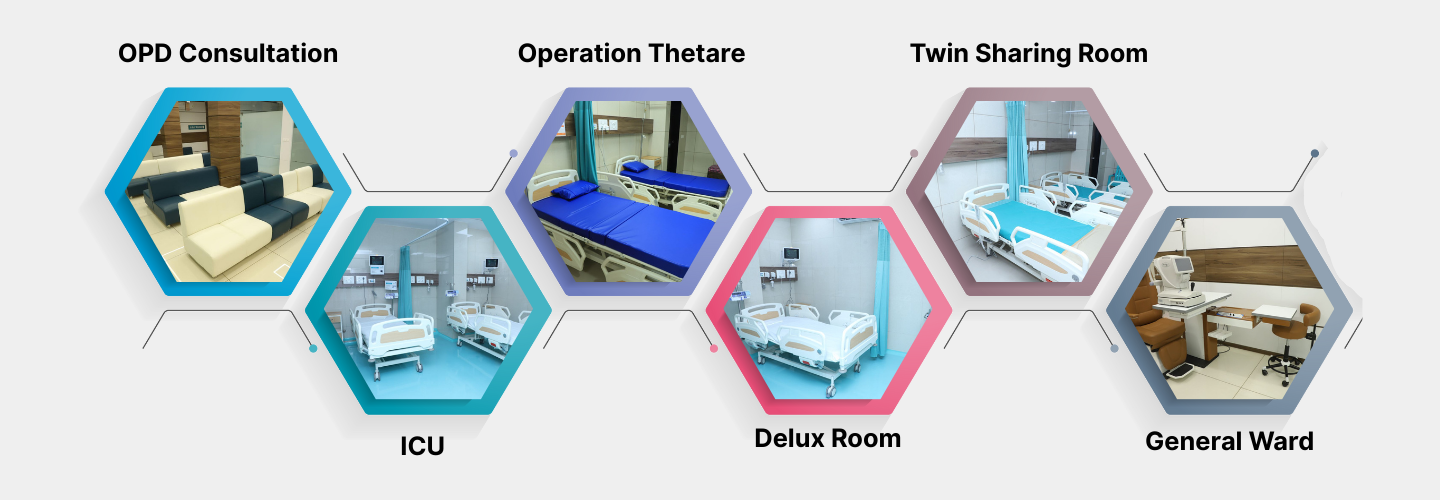 OPD Consultation

Operation Thetare

Twin Sharing Room

ICU

Delux Room

General Ward